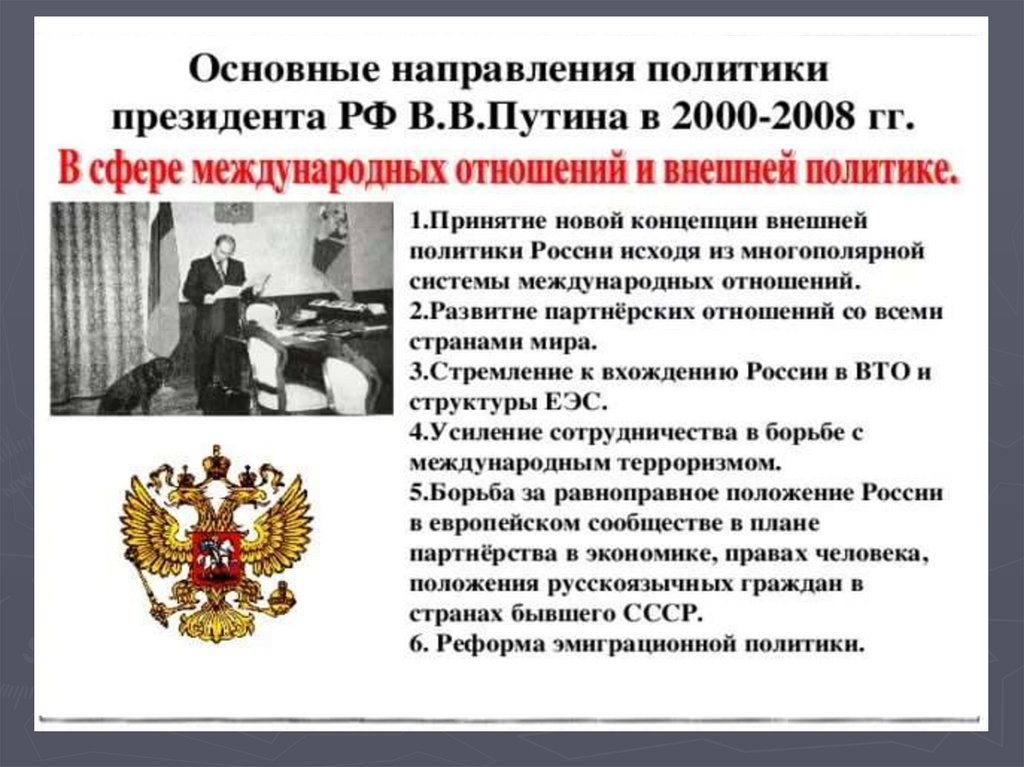 Основные направления политики президента РФ В.В.Путина в 2000-2008 гг.

В сфере международных отношений и внешней политике.

1.Принятие новой концепции внешней политики России исходя из многополярной системы международных отношений.
2.Развитие партнёрских отношений со всеми странами мира.
3.Стремление к вхождению России в ВТО и структуры ЕЭС.
4.Усиление сотрудничества в борьбе с международным терроризмом.
5.Борьба за равноправное положение России в европейском сообществе в плане партнёрства в экономике, правах человека, положения русскоязычных граждан в странах бывшего СССР.
6. Реформа эмиграционной политики.